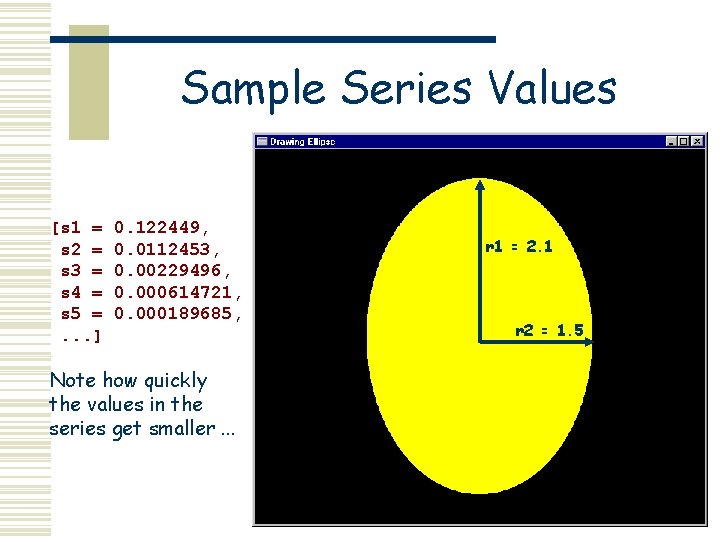 Sample Series Values

[s1 = 0.122449,
s2 = 0.0112453,
s3 = 0.00229496,
s4 = 0.000614721,
s5 = 0.000189685,
...]

Note how quickly the values in the series get smaller ...

Drawing Ellipse

r1 = 2.1

r2 = 1.5